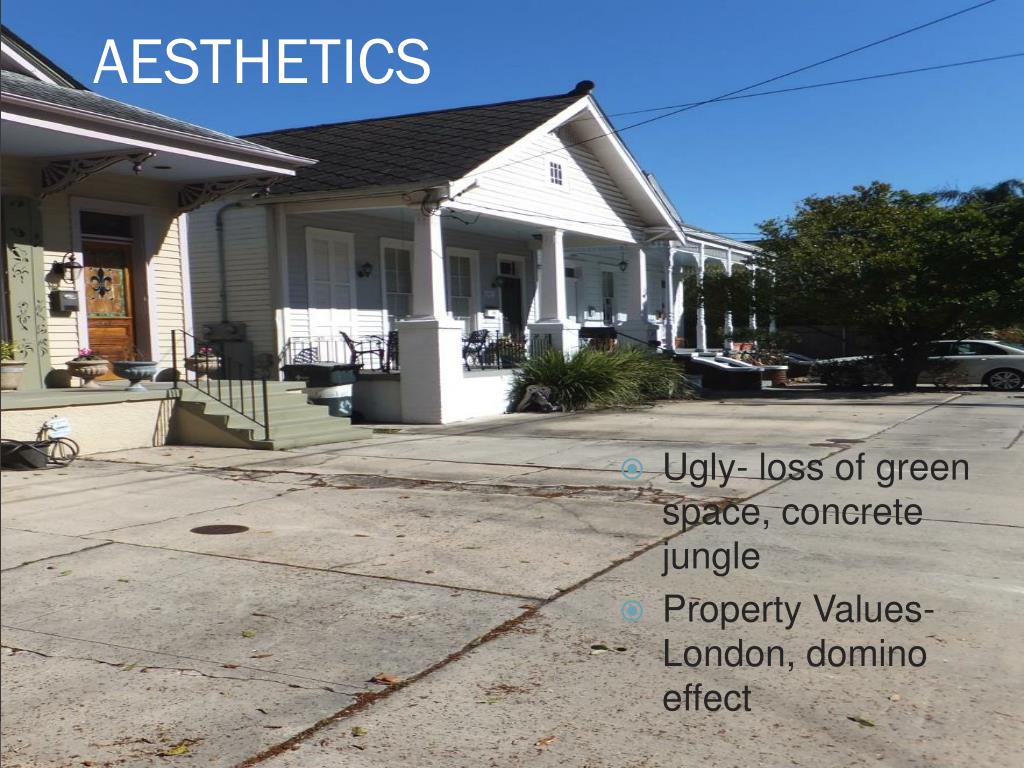 AESTHETICS

Ugly- loss of green space, concrete jungle

Property Values- London, domino effect